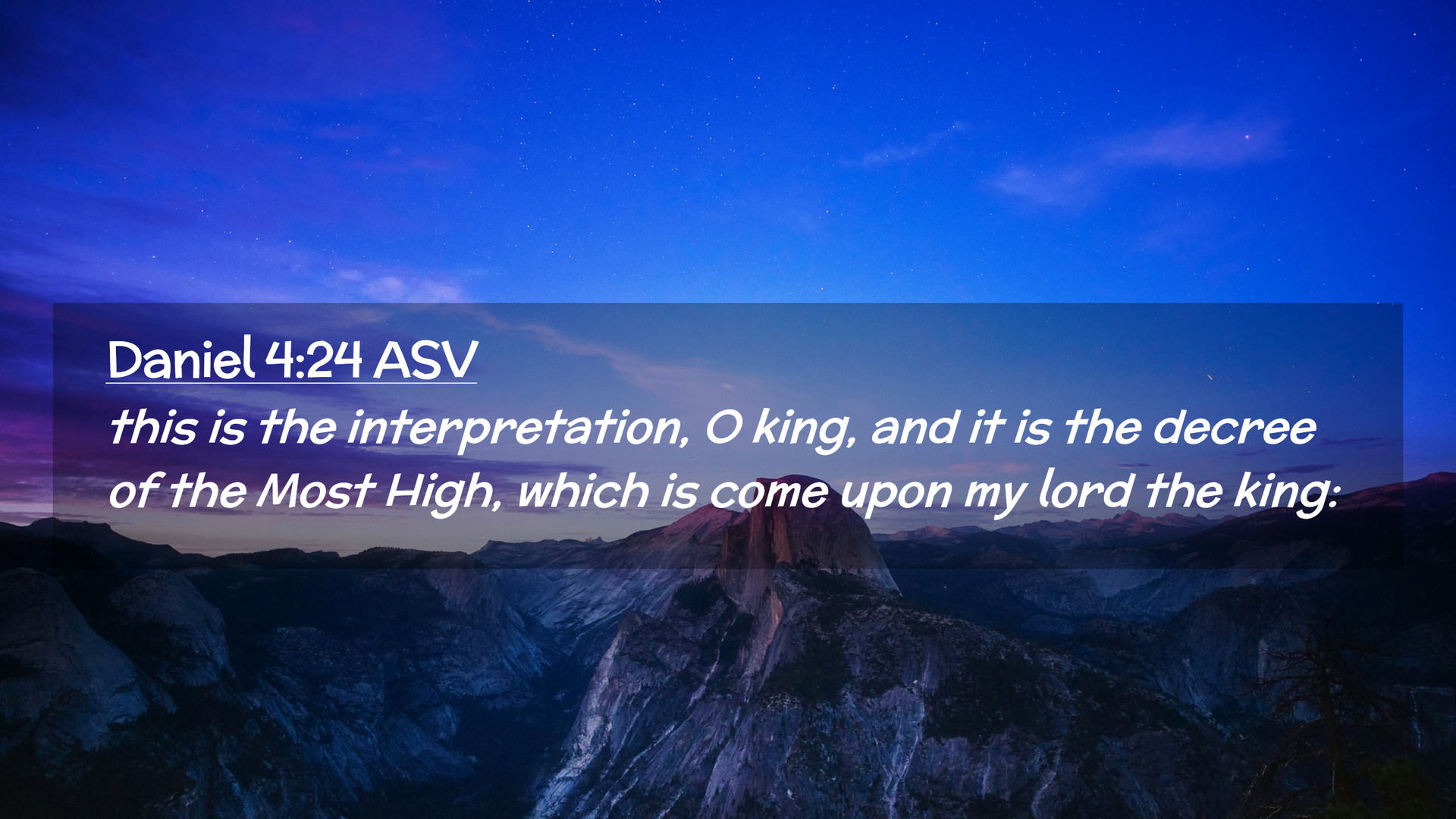 Daniel 4:24 ASV

this is the interpretation, O king, and it is the decree of the Most High, which is come upon my lord the king: